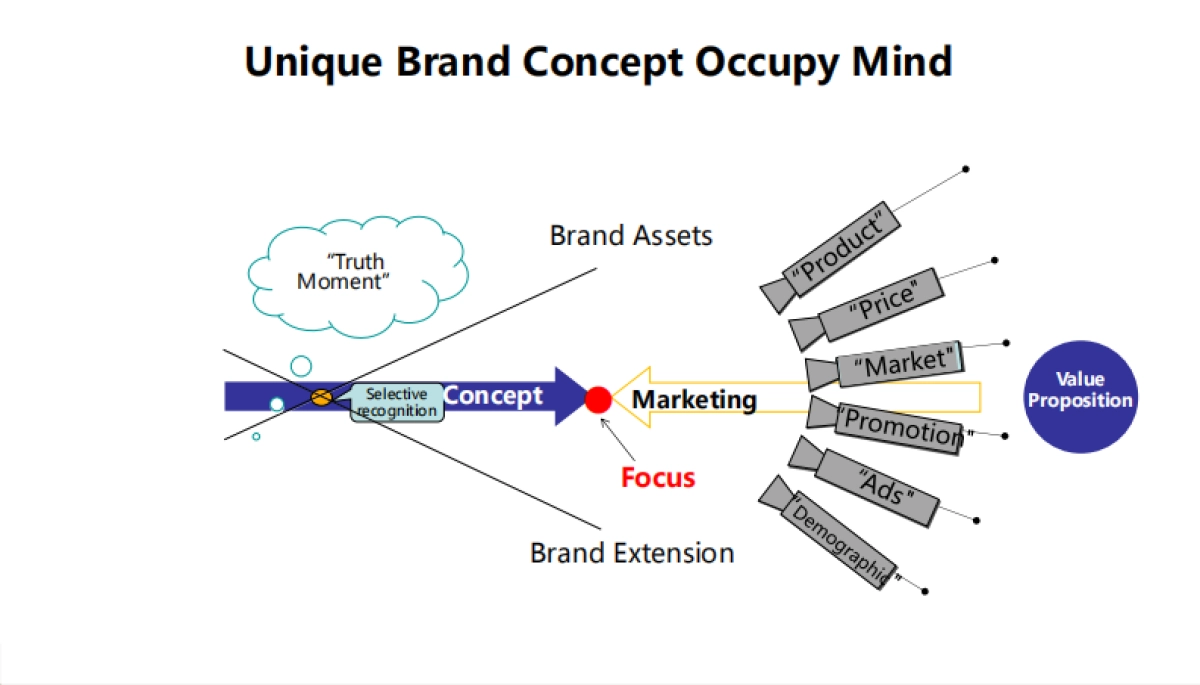 Unique Brand Concept Occupy Mind

"Truth Moment"

Brand Assets

Selective recognition

Concept

Marketing

Focus

Brand Extension

"Product"

"Price"

"Market"

"Promotion"

"Ads"

"Demographic"

Value Proposition